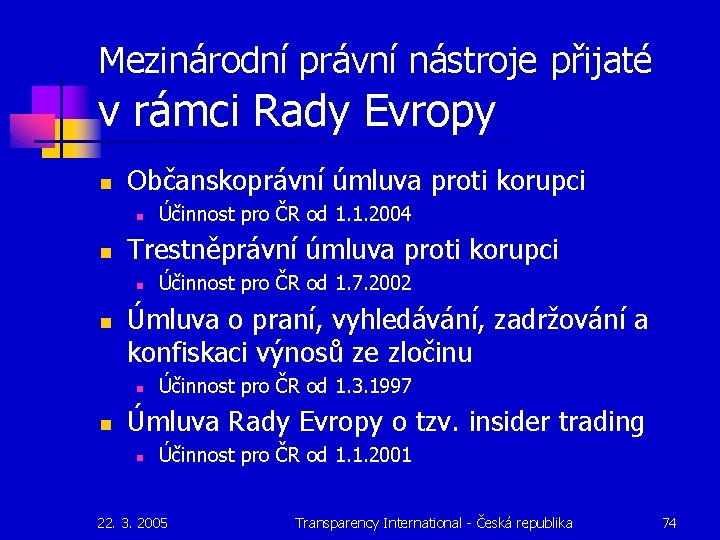 Mezinárodní právní nástroje přijaté v rámci Rady Evropy

Občanskoprávní úmluva proti korupci

Účinnost pro ČR od 1.1.2004

Trestněprávní úmluva proti korupci

Účinnost pro ČR od 1.7.2002

Úmluva o praní, vyhledávání, zadržování a konfiskaci výnosů ze zločinu

Účinnost pro ČR od 1.3.1997

Úmluva Rady Evropy o tzv. insider trading

Účinnost pro ČR od 1.1.2001

22. 3. 2005

Transparency International - Česká republika

74